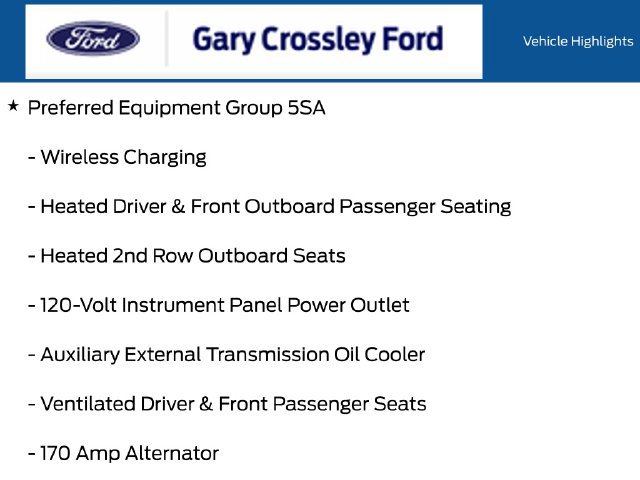 Ford

Gary Crossley Ford

Vehicle Highlights

★ Preferred Equipment Group 5SA

- Wireless Charging

- Heated Driver & Front Outboard Passenger Seating

- Heated 2nd Row Outboard Seats

- 120-Volt Instrument Panel Power Outlet

- Auxiliary External Transmission Oil Cooler

- Ventilated Driver & Front Passenger Seats

- 170 Amp Alternator